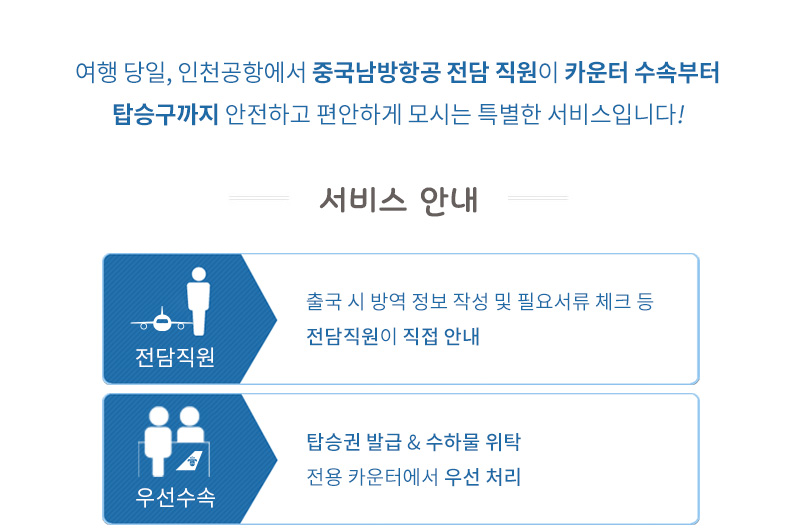 여행 당일, 인천공항에서 중국남방항공 전담 직원이 카운터 수속부터 탑승구까지 안전하고 편안하게 모시는 특별한 서비스입니다!

서비스 안내

전담직원

출국 시 방역 정보 작성 및 필요서류 체크 등 전담직원이 직접 안내

우선수속

탑승권 발급 & 수하물 위탁 전용 카운터에서 우선 처리